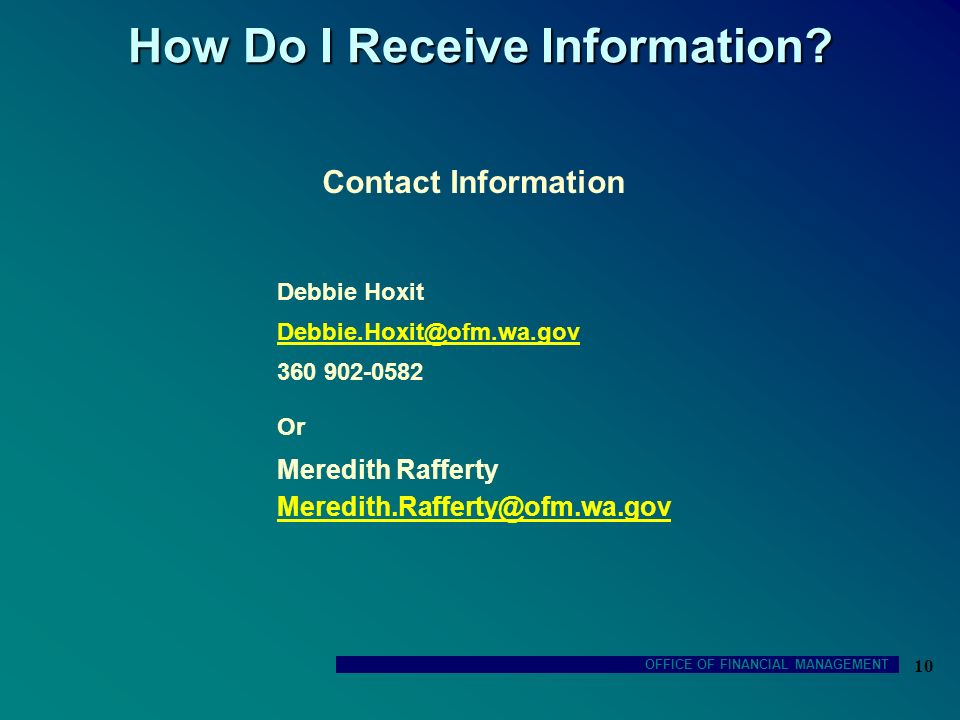 How Do I Receive Information?

Contact Information

Debbie Hoxit

Debbie.Hoxit@ofm.wa.gov

360 902-0582

Or

Meredith Rafferty
Meredith.Rafferty@ofm.wa.gov

OFFICE OF FINANCIAL MANAGEMENT

10